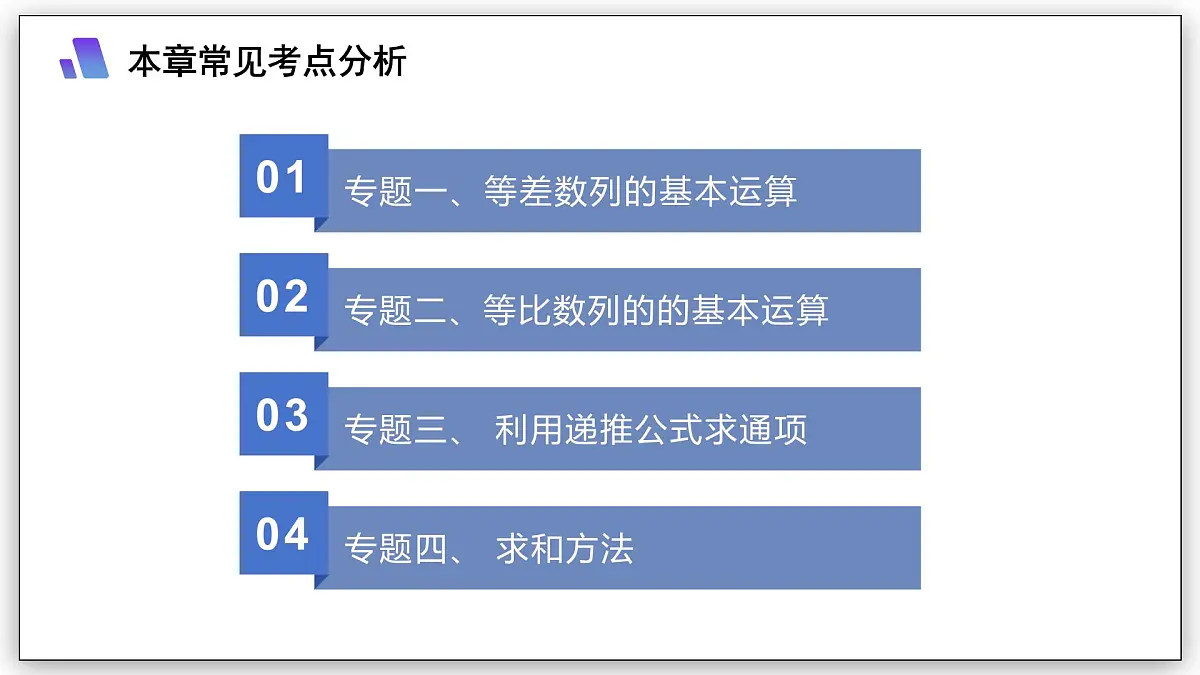 本章常见考点分析

01 专题一、等差数列的基本运算

02 专题二、等比数列的的基本运算

03 专题三、 利用递推公式求通项

04 专题四、 求和方法